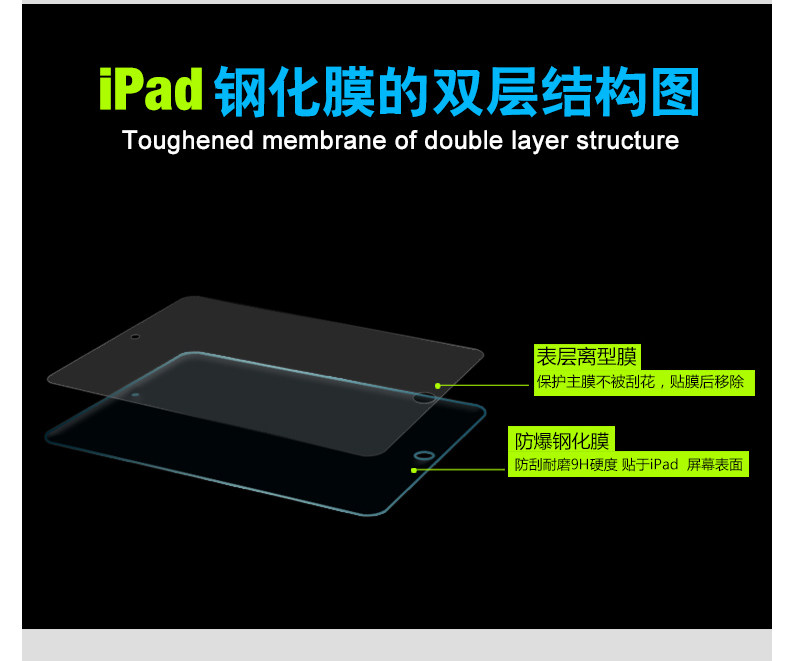 iPad 钢化膜的双层结构图
Toughened membrane of double layer structure

表层离型膜
保护主膜不被刮花，贴膜后移除

防爆钢化膜
防刮耐磨9H硬度 贴于iPad 屏幕表面